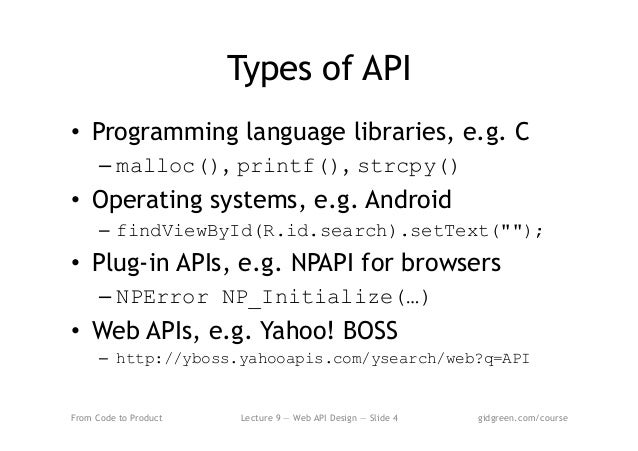 Types of API

• Programming language libraries, e.g. C
  – malloc(), printf(), strcpy()
• Operating systems, e.g. Android
  – findViewById(R.id.search).setText("");
• Plug-in APIs, e.g. NPAPI for browsers
  – NPError NP_Initialize(…)
• Web APIs, e.g. Yahoo! BOSS
  – http://yboss.yahooapis.com/ysearch/web?q=API

From Code to Product    Lecture 9 — Web API Design — Slide 4    gidgreen.com/course